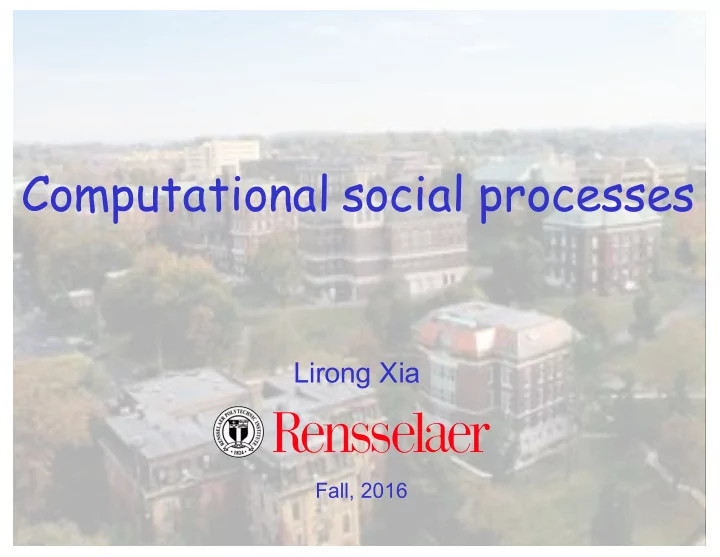 Computational social processes

Lirong Xia

RENSSELAER POLYTECHNIC INSTITUTE 1824

Rensselaer

Fall, 2016